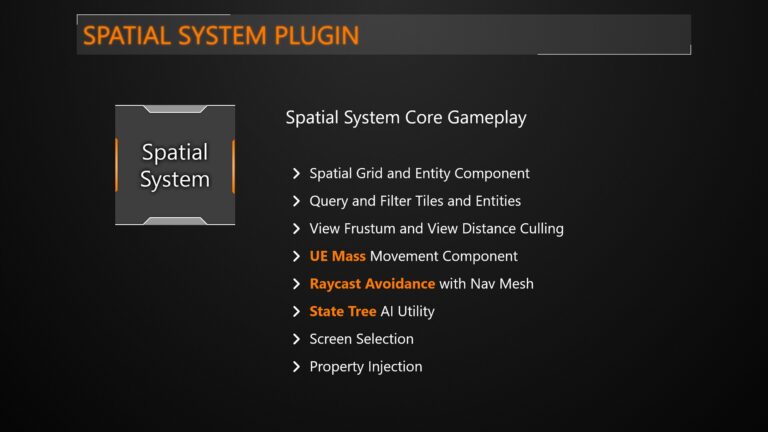 SPATIAL SYSTEM PLUGIN

Spatial System

Spatial System Core Gameplay

> Spatial Grid and Entity Component
> Query and Filter Tiles and Entities
> View Frustum and View Distance Culling
> UE Mass Movement Component
> Raycast Avoidance with Nav Mesh
> State Tree AI Utility
> Screen Selection
> Property Injection